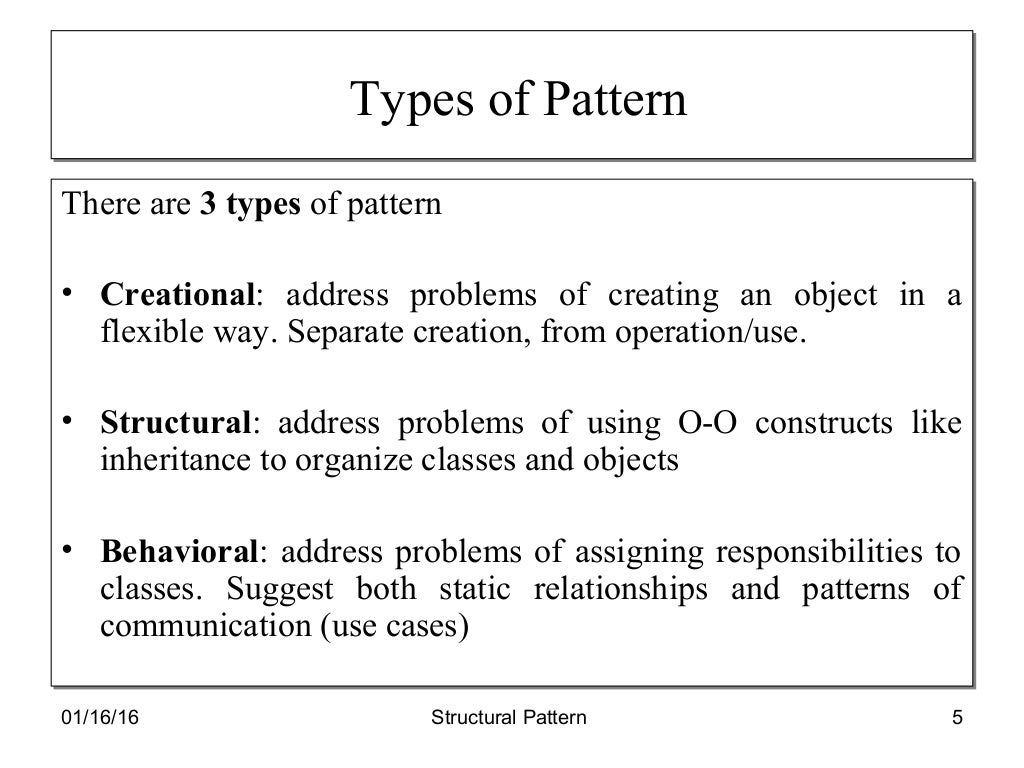 Types of Pattern

There are 3 types of pattern

• Creational: address problems of creating an object in a flexible way. Separate creation, from operation/use.

• Structural: address problems of using O-O constructs like inheritance to organize classes and objects

• Behavioral: address problems of assigning responsibilities to classes. Suggest both static relationships and patterns of communication (use cases)

01/16/16 Structural Pattern 5